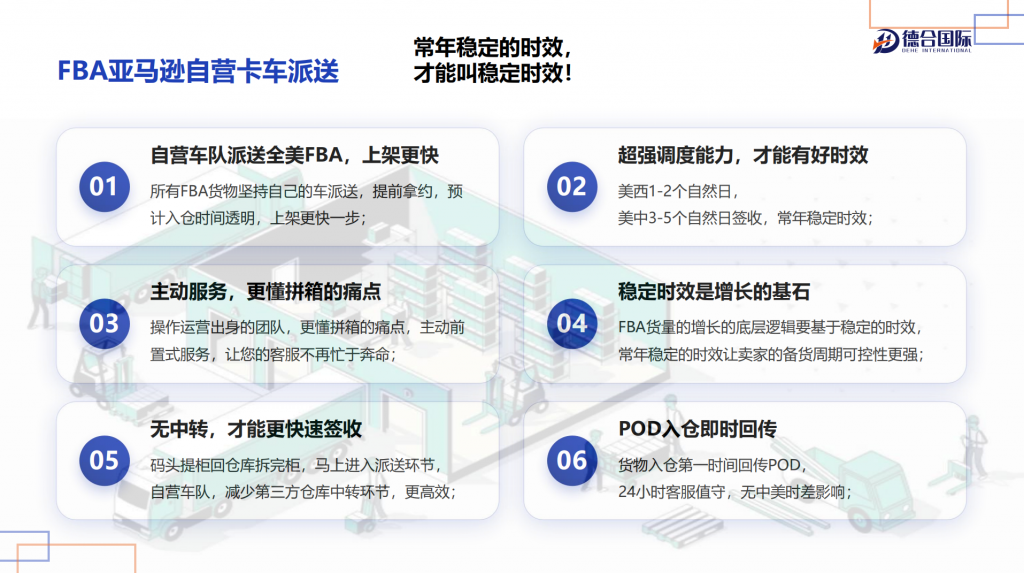 FBA亚马逊自营卡车派送

常年稳定的时效，
才能叫稳定时效！

德合国际
DEHE INTERNATIONAL

01
自营车队派送全美FBA，上架更快
所有FBA货物坚持自己的车派送，提前拿约，预计入仓时间透明，上架更快一步；

02
超强调度能力，才能有好时效
美西1-2个自然日，
美中3-5个自然日签收，常年稳定时效；

03
主动服务，更懂拼箱的痛点
操作运营出身的团队，更懂拼箱的痛点，主动前置式服务，让您的客服不再忙于奔命；

04
稳定时效是增长的基石
FBA货量的增长的底层逻辑要基于稳定的时效，
常年稳定的时效让卖家的备货周期可控性更强；

05
无中转，才能更快速签收
码头提柜回仓库拆完柜，马上进入派送环节，
自营车队，减少第三方仓库中转环节，更高效；

06
POD入仓即时回传
货物入仓第一时间回传POD，
24小时客服值守，无中美时差影响；